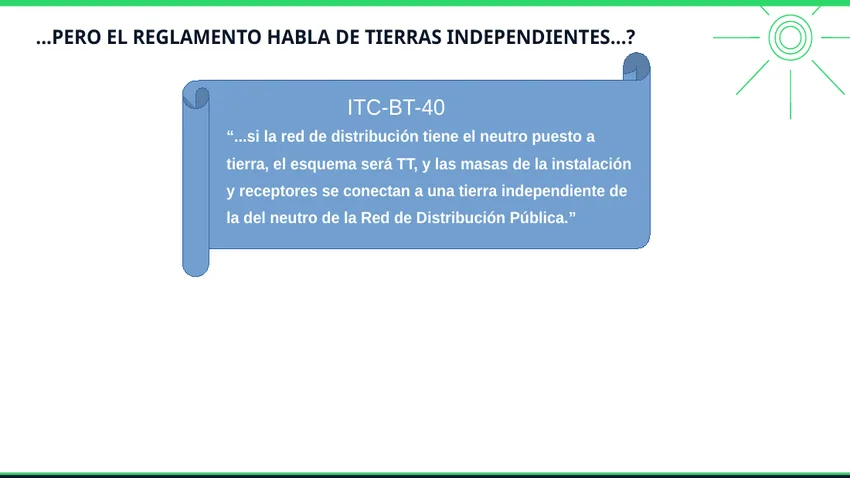 ...PERO EL REGLAMENTO HABLA DE TIERRAS INDEPENDIENTES...?

ITC-BT-40

“...si la red de distribución tiene el neutro puesto a tierra, el esquema será TT, y las masas de la instalación y receptores se conectan a una tierra independiente de la del neutro de la Red de Distribución Pública.”